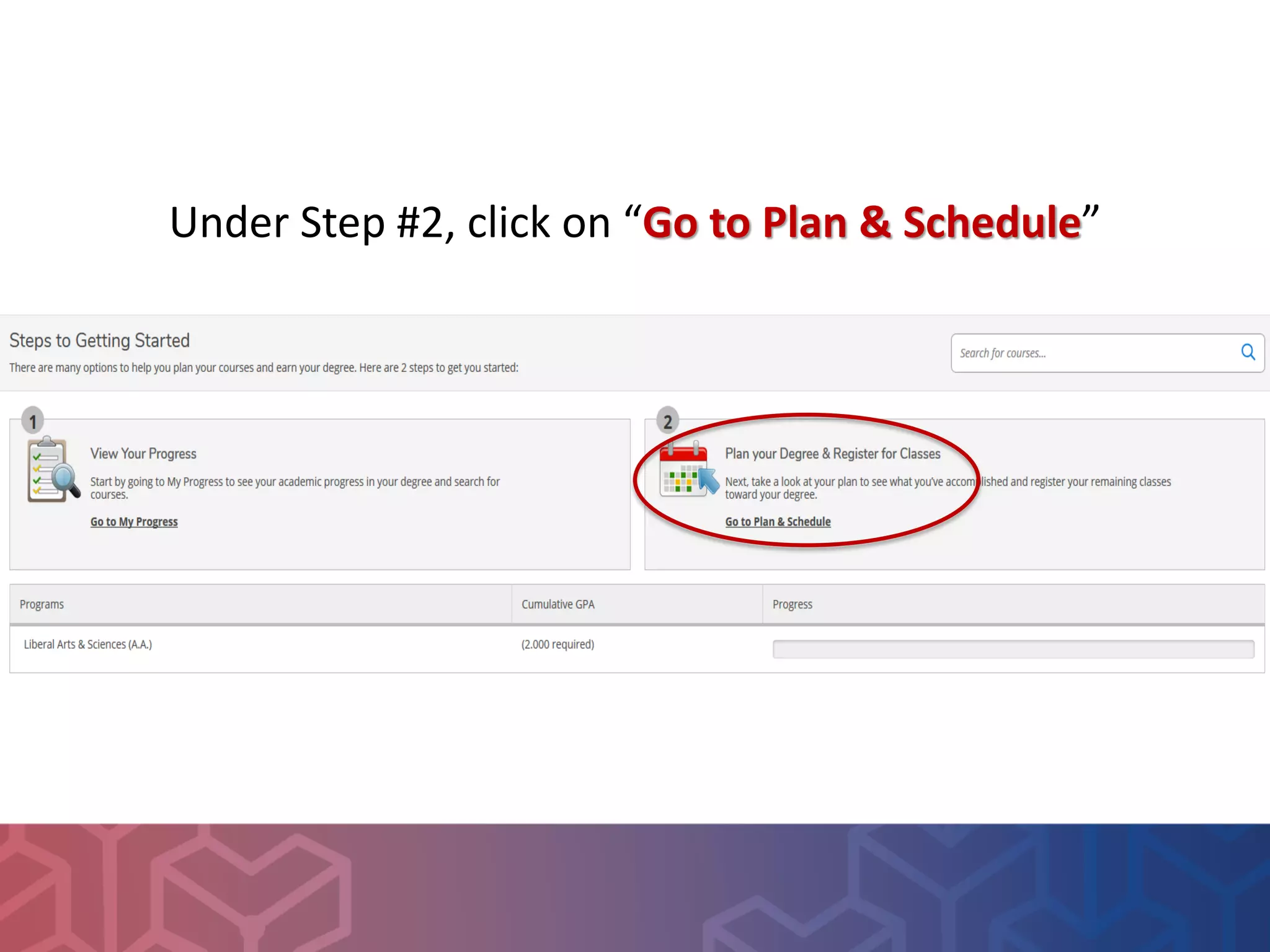 Under Step #2, click on “Go to Plan & Schedule”

Steps to Getting Started

There are many options to help you plan your courses and earn your degree. Here are 2 steps to get you started:

Search for courses...

1

View Your Progress

Start by going to My Progress to see your academic progress in your degree and search for courses.

Go to My Progress

2

Plan your Degree & Register for Classes

Next, take a look at your plan to see what you've accomplished and register your remaining classes toward your degree.

Go to Plan & Schedule

| Programs | Cumulative GPA | Progress |
|---|---|---|
| Liberal Arts & Sciences (A.A.) | (2.000 required) | |